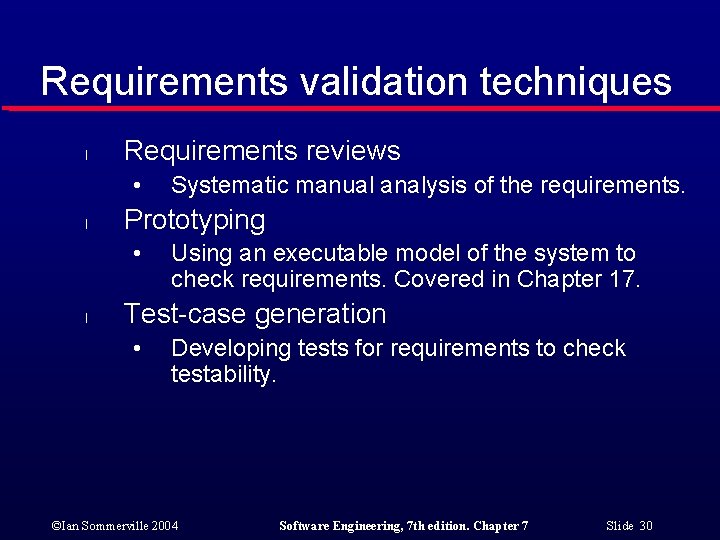 Requirements validation techniques

l Requirements reviews
• Systematic manual analysis of the requirements.

l Prototyping
• Using an executable model of the system to check requirements. Covered in Chapter 17.

l Test-case generation
• Developing tests for requirements to check testability.

©Ian Sommerville 2004 Software Engineering, 7th edition. Chapter 7 Slide 30